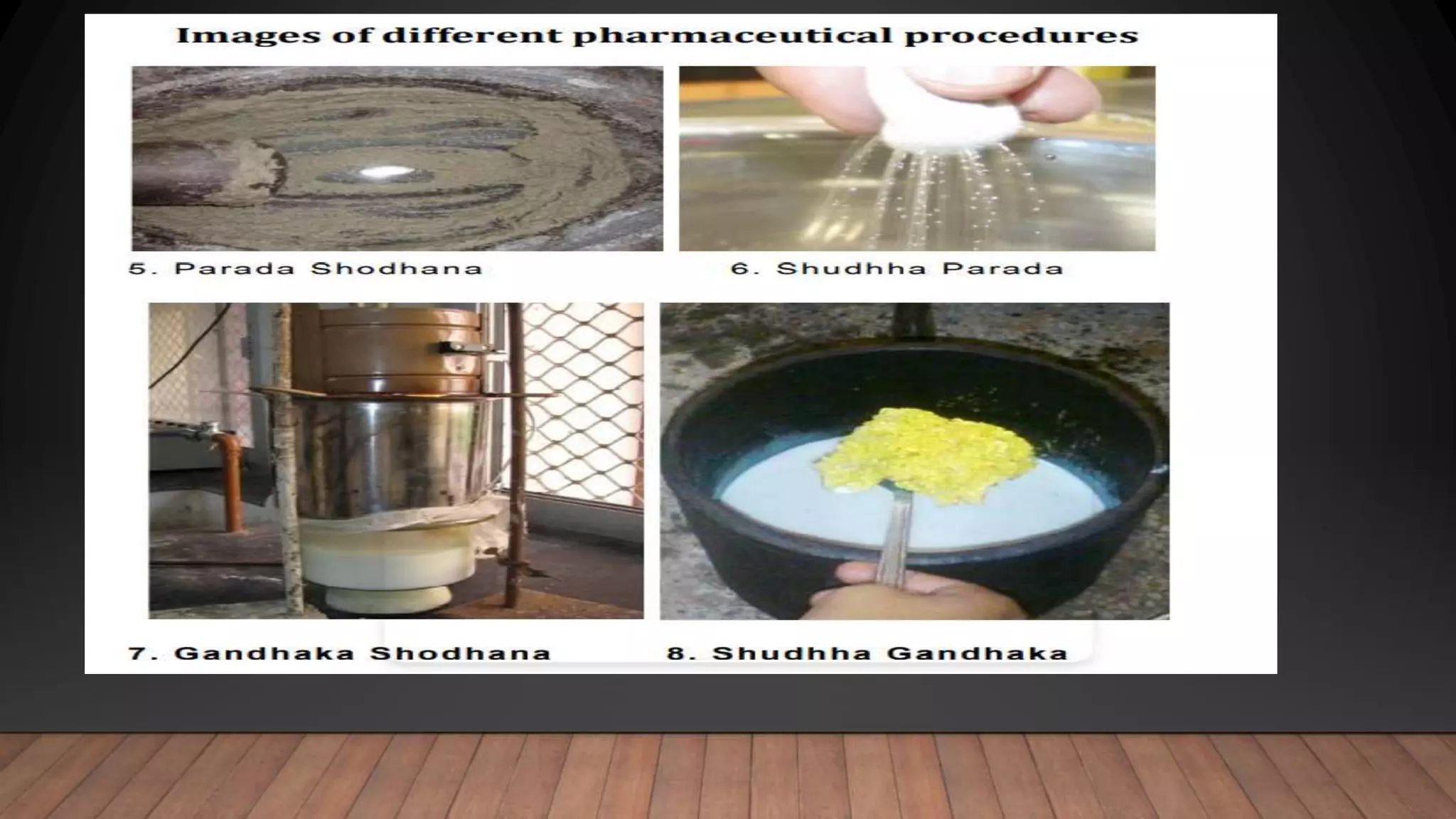 Images of different pharmaceutical procedures

5. Parada Shodhana

6. Shudhha Parada

7. Gandhaka Shodhana

8. Shudhha Gandhaka